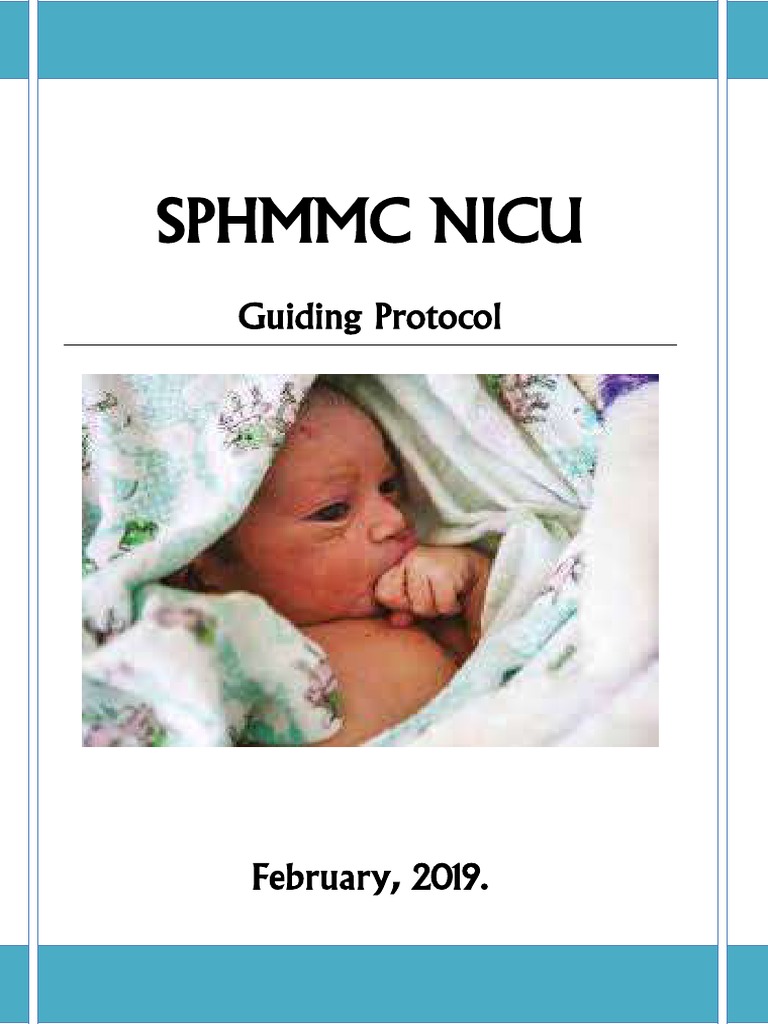 SPHMMC NICU

Guiding Protocol

February, 2019.